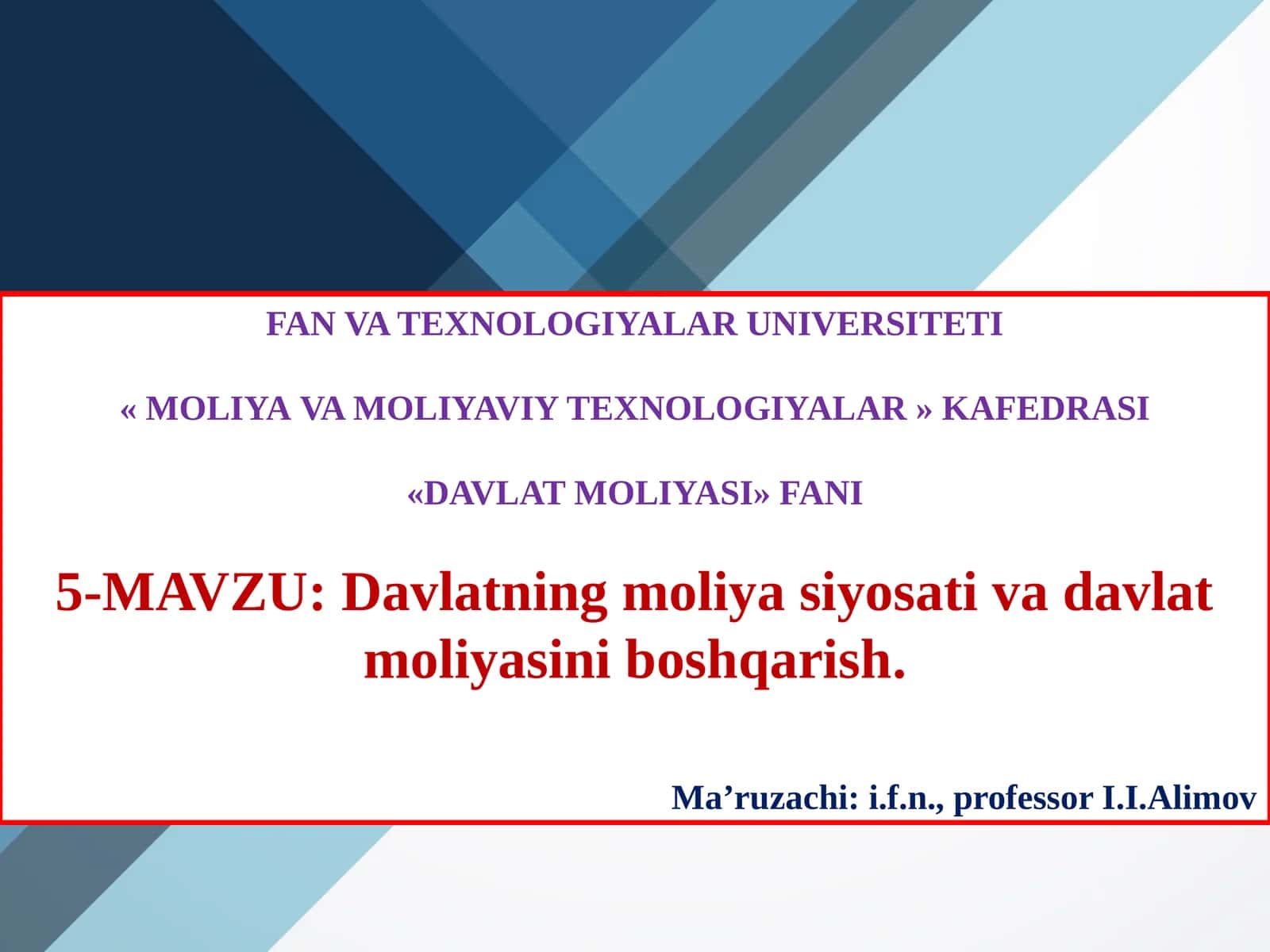 FAN VA TEXNOLOGIYALAR UNIVERSITETI

« MOLIYA VA MOLIYAVIY TEXNOLOGIYALAR » KAFEDRASI

«DAVLAT MOLIYASI» FANI

5-MAVZU: Davlatning moliya siyosati va davlat moliyasini boshqarish.

Ma’ruzachi: i.f.n., professor I.I.Alimov